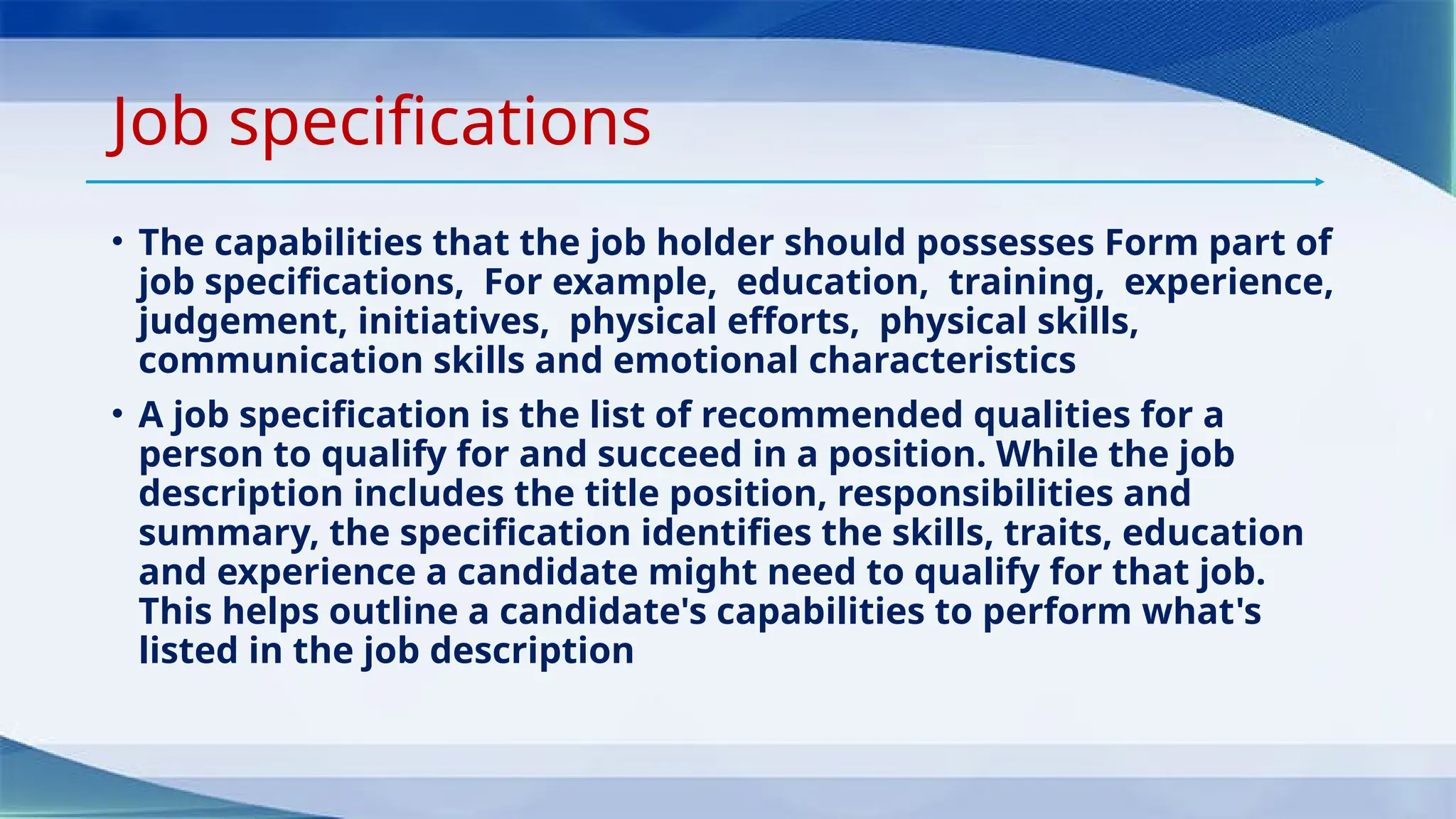 Job specifications

• The capabilities that the job holder should possesses Form part of job specifications, For example, education, training, experience, judgement, initiatives, physical efforts, physical skills, communication skills and emotional characteristics

• A job specification is the list of recommended qualities for a person to qualify for and succeed in a position. While the job description includes the title position, responsibilities and summary, the specification identifies the skills, traits, education and experience a candidate might need to qualify for that job. This helps outline a candidate's capabilities to perform what's listed in the job description